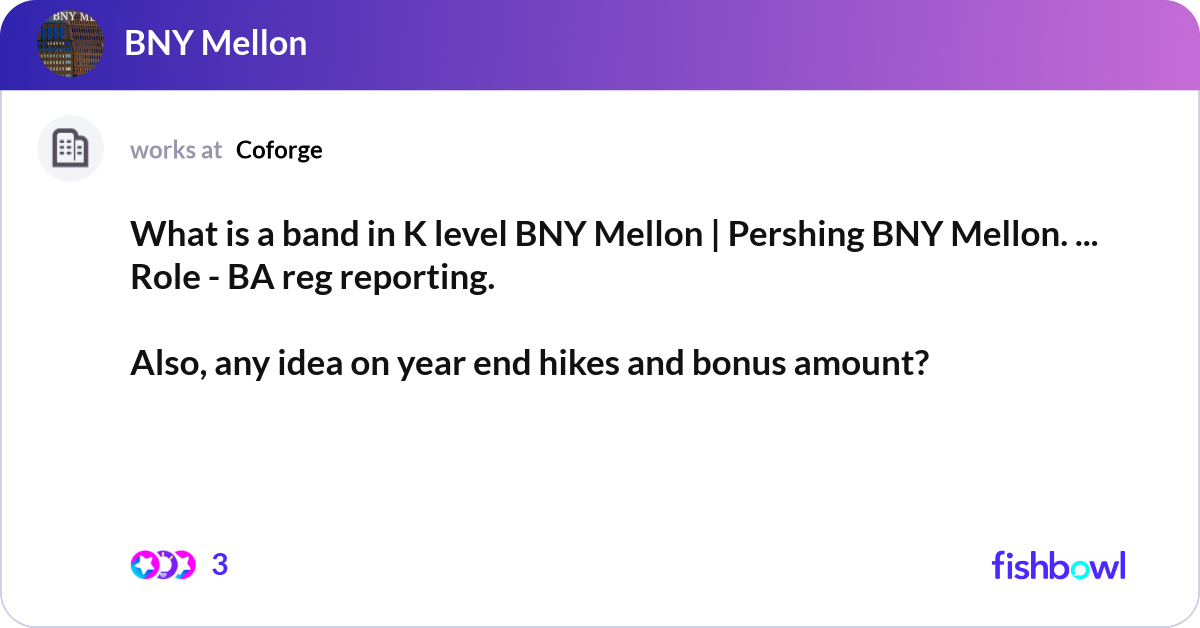 BNY Mellon

works at Coforge

What is a band in K level BNY Mellon | Pershing BNY Mellon. ... Role - BA reg reporting.

Also, any idea on year end hikes and bonus amount?

3

fishbowl